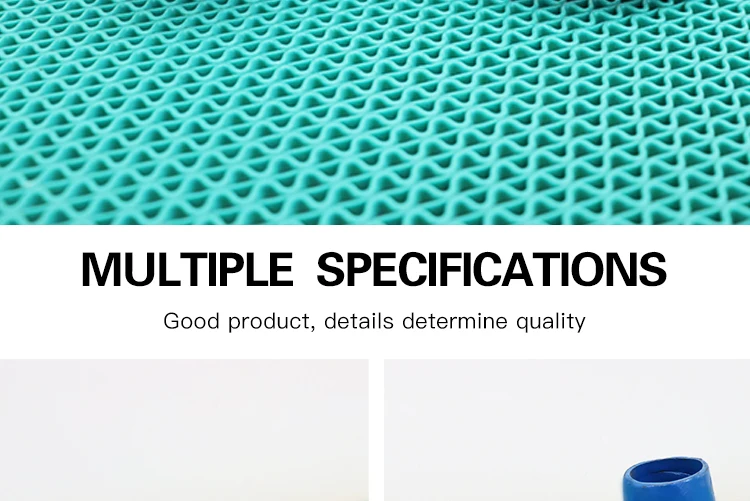 MULTIPLE SPECIFICATIONS

Good product, details determine quality